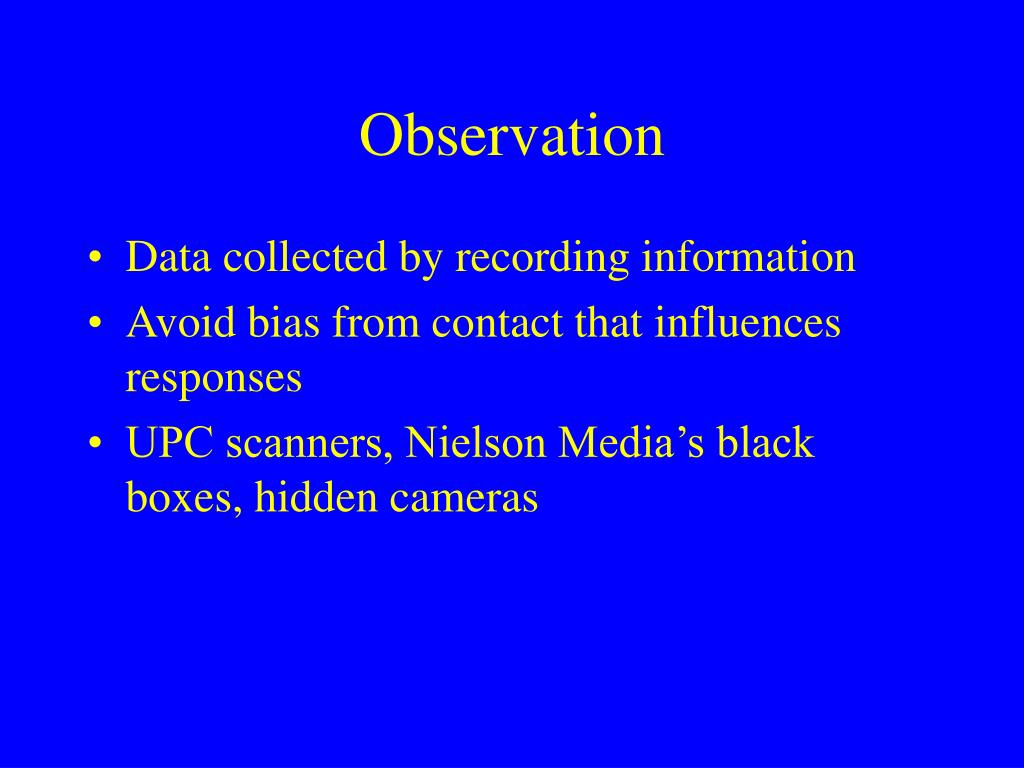 Observation

• Data collected by recording information
• Avoid bias from contact that influences responses
• UPC scanners, Nielson Media’s black boxes, hidden cameras